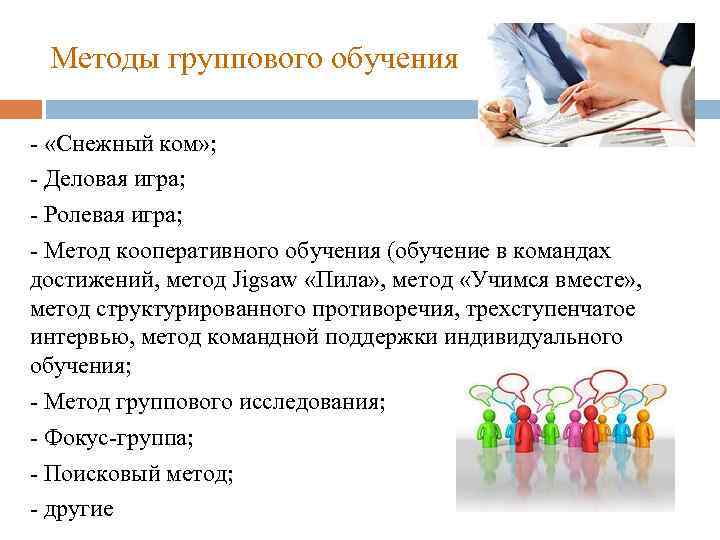 Методы группового обучения

- «Снежный ком»;

- Деловая игра;

- Ролевая игра;

- Метод кооперативного обучения (обучение в командах достижений, метод Jigsaw «Пила», метод «Учимся вместе», метод структурированного противоречия, трехступенчатое интервью, метод командной поддержки индивидуального обучения;

- Метод группового исследования;

- Фокус-группа;

- Поисковый метод;

- другие